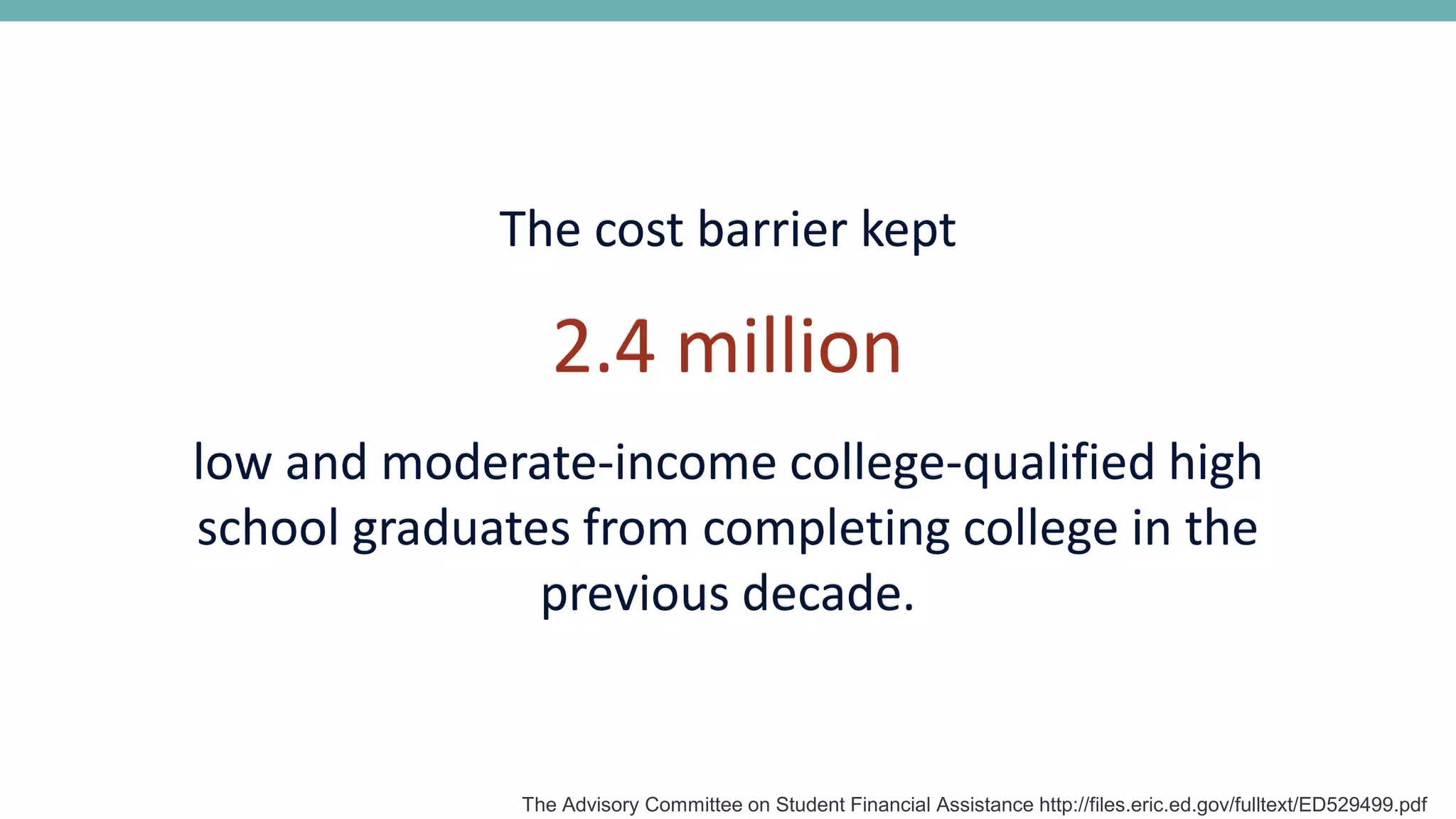 The cost barrier kept

2.4 million

low and moderate-income college-qualified high school graduates from completing college in the previous decade.

The Advisory Committee on Student Financial Assistance http://files.eric.ed.gov/fulltext/ED529499.pdf